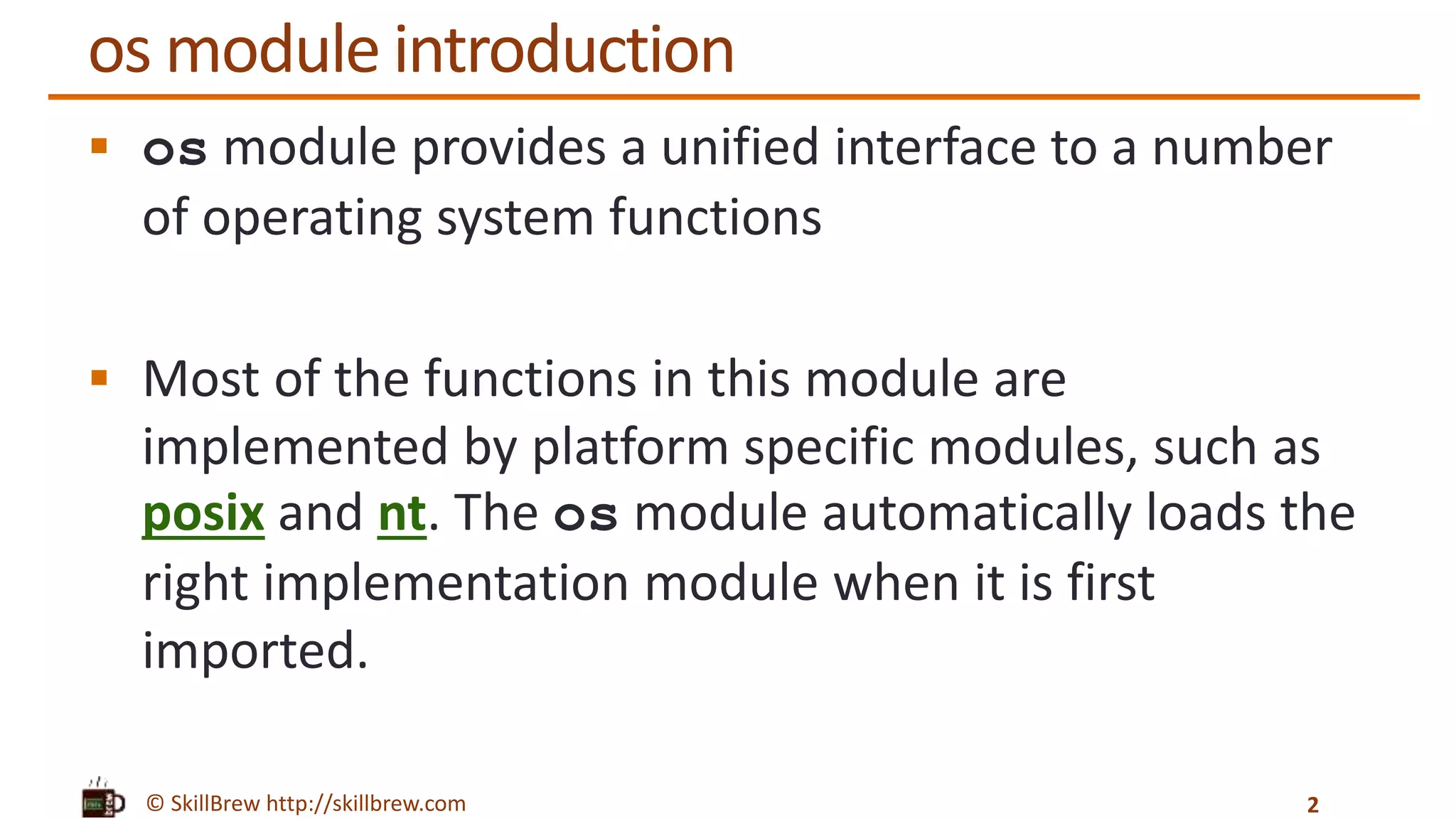 os module introduction

▪ os module provides a unified interface to a number of operating system functions

▪ Most of the functions in this module are implemented by platform specific modules, such as posix and nt. The os module automatically loads the right implementation module when it is first imported.

© SkillBrew http://skillbrew.com

2